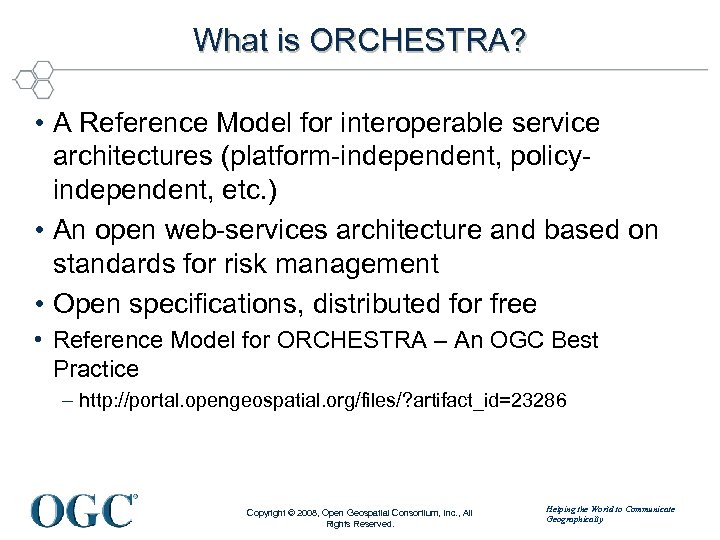 What is ORCHESTRA?

• A Reference Model for interoperable service architectures (platform-independent, policy-independent, etc.)
• An open web-services architecture and based on standards for risk management
• Open specifications, distributed for free
• Reference Model for ORCHESTRA – An OGC Best Practice
– http://portal.opengeospatial.org/files/?artifact_id=23286

OGC®

Copyright © 2008, Open Geospatial Consortium, Inc., All Rights Reserved.

Helping the World to Communicate Geographically